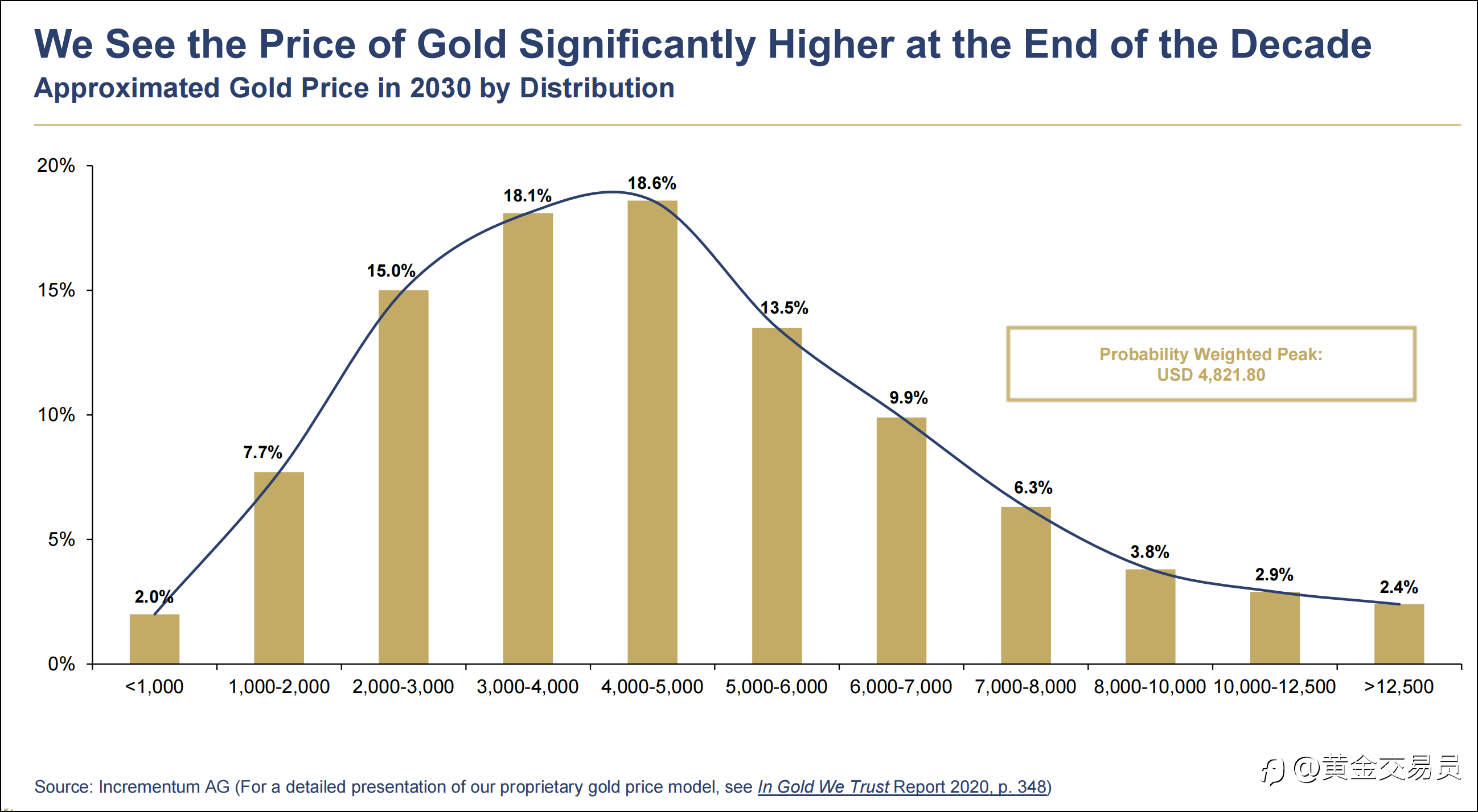 We See the Price of Gold Significantly Higher at the End of the Decade
Approximated Gold Price in 2030 by Distribution

20%
15%
10%
5%
0%

2.0%
7.7%
15.0%
18.1%
18.6%
13.5%
9.9%
6.3%
3.8%
2.9%
2.4%

Probability Weighted Peak:
USD 4,821.80

<1,000
1,000-2,000
2,000-3,000
3,000-4,000
4,000-5,000
5,000-6,000
6,000-7,000
7,000-8,000
8,000-10,000
10,000-12,500
>12,500

Source: Incrementum AG (For a detailed presentation of our proprietary gold price model, see In Gold We Trust Report 2020, p. 348)

@黄金交易员